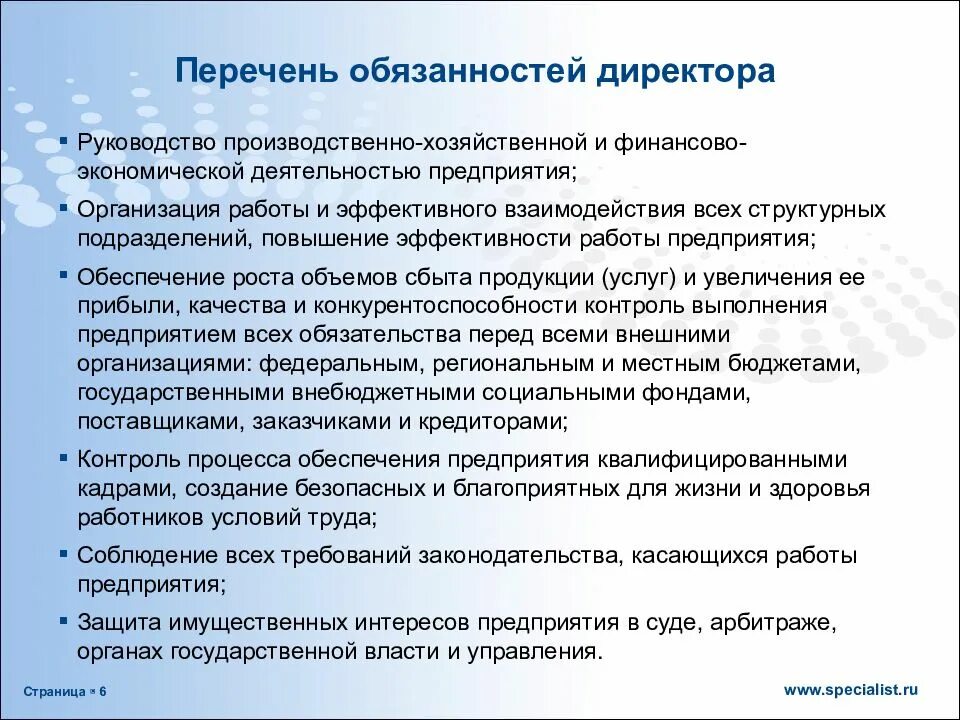 Перечень обязанностей директора

▪ Руководство производственно-хозяйственной и финансово-экономической деятельностью предприятия;

▪ Организация работы и эффективного взаимодействия всех структурных подразделений, повышение эффективности работы предприятия;

▪ Обеспечение роста объемов сбыта продукции (услуг) и увеличения ее прибыли, качества и конкурентоспособности контроль выполнения предприятием всех обязательства перед всеми внешними организациями: федеральным, региональным и местным бюджетами, государственными внебюджетными социальными фондами, поставщиками, заказчиками и кредиторами;

▪ Контроль процесса обеспечения предприятия квалифицированными кадрами, создание безопасных и благоприятных для жизни и здоровья работников условий труда;

▪ Соблюдение всех требований законодательства, касающихся работы предприятия;

▪ Защита имущественных интересов предприятия в суде, арбитраже, органах государственной власти и управления.

Страница ▪ 6

www.specialist.ru